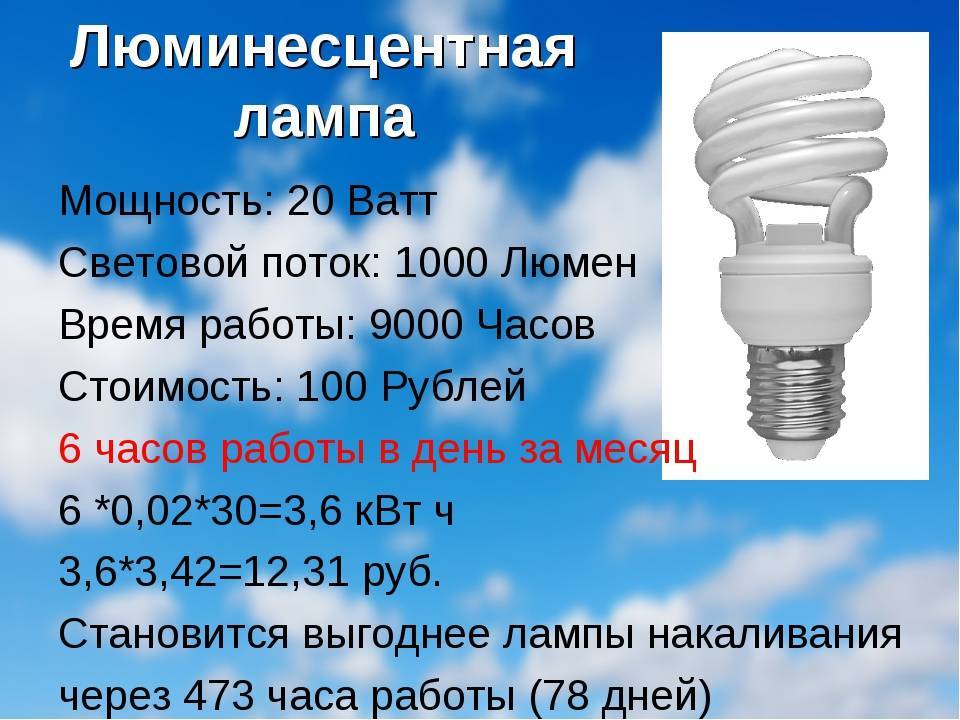 Люминесцентная лампа

Мощность: 20 Ватт

Световой поток: 1000 Люмен

Время работы: 9000 Часов

Стоимость: 100 Рублей

6 часов работы в день за месяц

6 *0,02*30=3,6 кВт ч

3,6*3,42=12,31 руб.

Становится выгоднее лампы накаливания через 473 часа работы (78 дней)